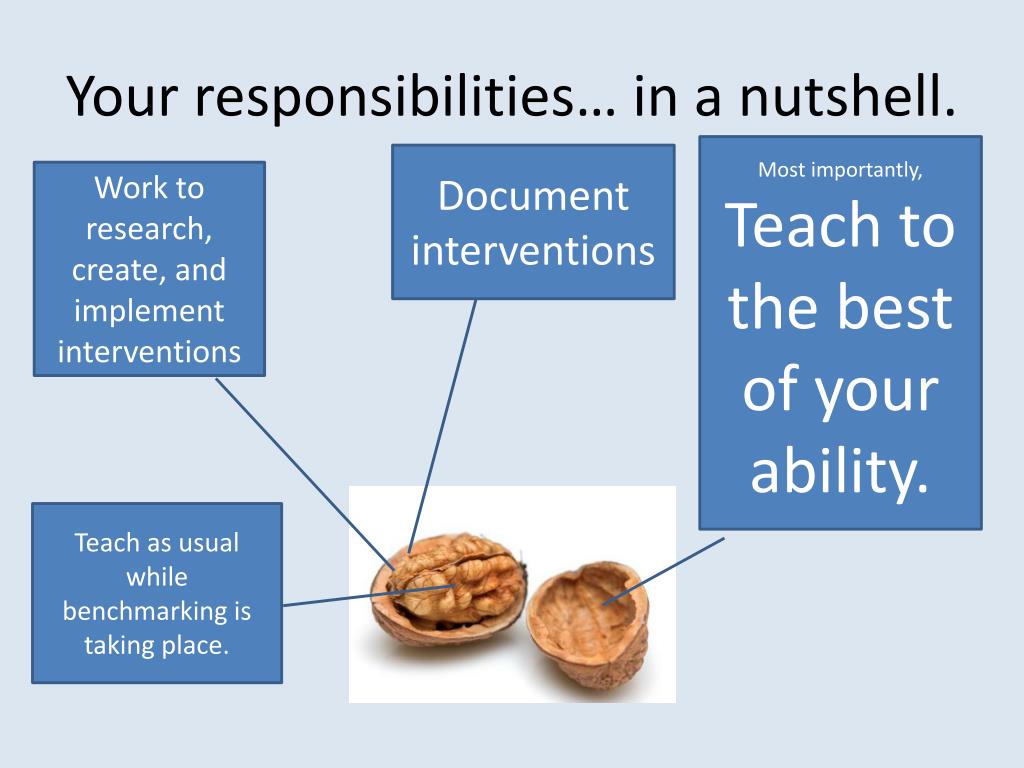 Your responsibilities… in a nutshell.

Work to research, create, and implement interventions

Document interventions

Most importantly,

Teach to the best of your ability.

Teach as usual while benchmarking is taking place.